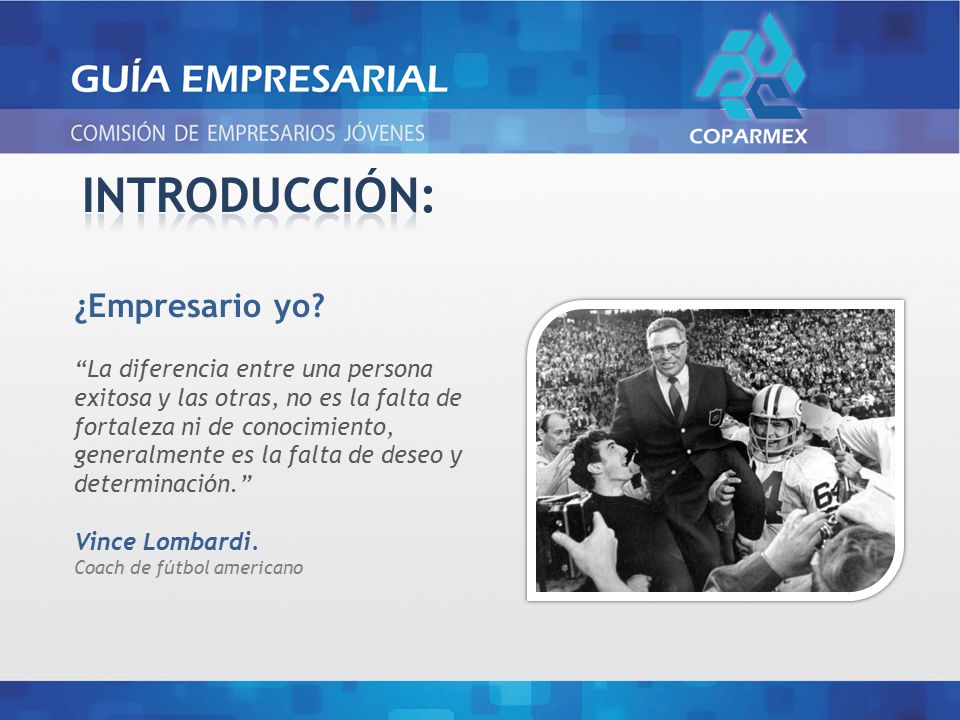 GUÍA EMPRESARIAL

COMISIÓN DE EMPRESARIOS JÓVENES

COPARMEX

INTRODUCCIÓN:

¿Empresario yo?

“La diferencia entre una persona exitosa y las otras, no es la falta de fortaleza ni de conocimiento, generalmente es la falta de deseo y determinación.”

Vince Lombardi.
Coach de fútbol americano

64